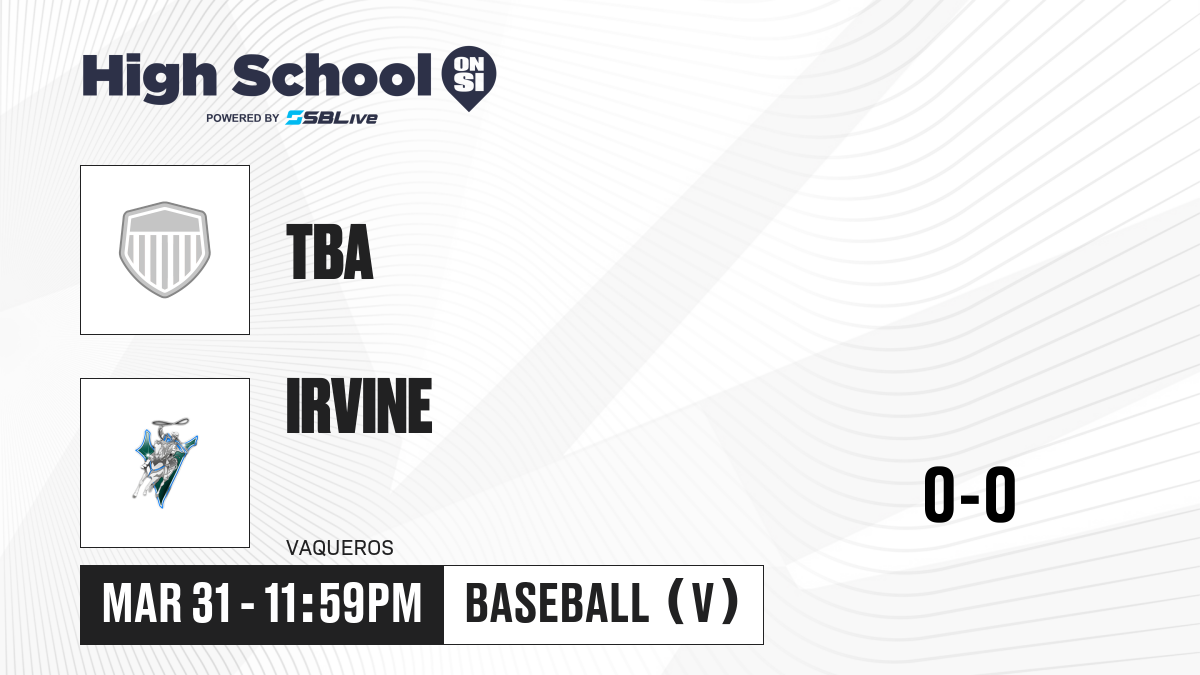 High School ON SI
POWERED BY SBLive

TBA

IRVINE
VAQUEROS

0-0

MAR 31 - 11:59PM
BASEBALL (V)